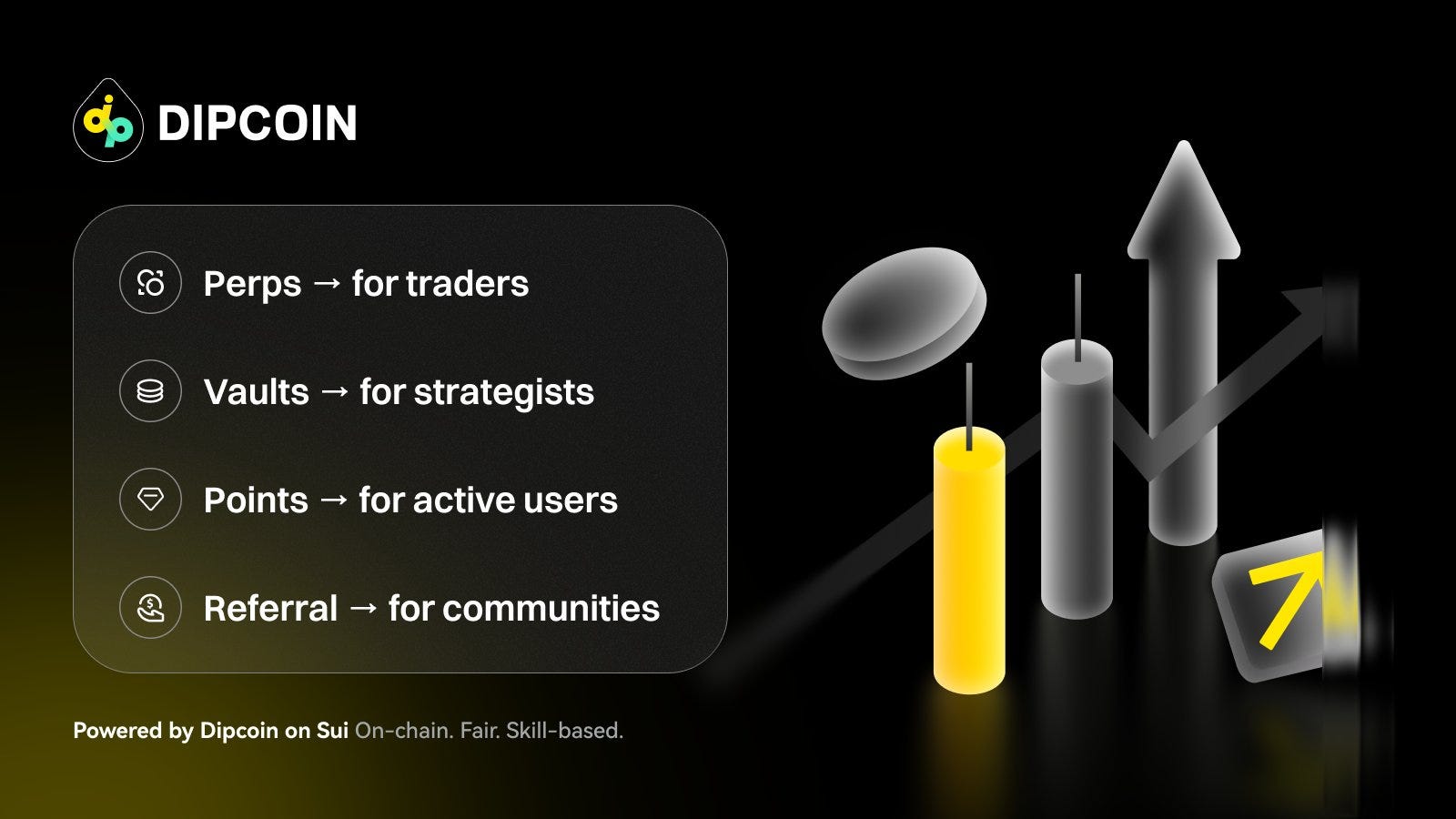 DIPCOIN

Perps → for traders

Vaults → for strategists

Points → for active users

Referral → for communities

Powered by Dipcoin on Sui On-chain. Fair. Skill-based.